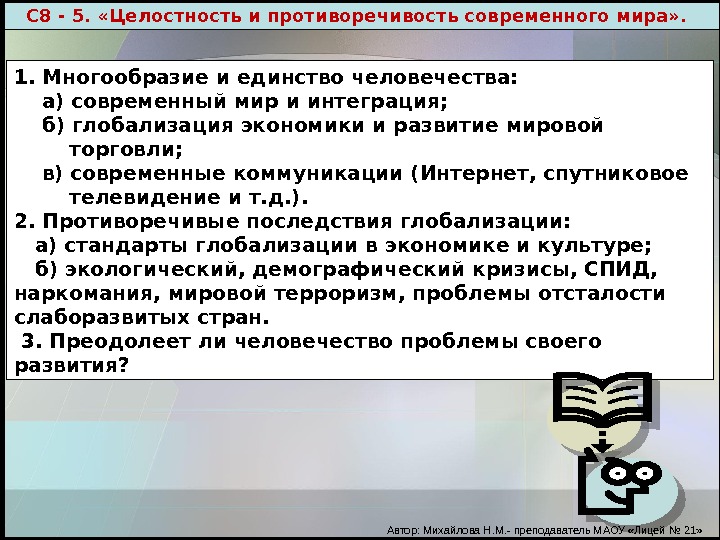 С8 - 5. «Целостность и противоречивость современного мира».

1. Многообразие и единство человечества:
а) современный мир и интеграция;
б) глобализация экономики и развитие мировой торговли;
в) современные коммуникации (Интернет, спутниковое телевидение и т.д.).
2. Противоречивые последствия глобализации:
а) стандарты глобализации в экономике и культуре;
б) экологический, демографический кризисы, СПИД, наркомания, мировой терроризм, проблемы отсталости слаборазвитых стран.
3. Преодолеет ли человечество проблемы своего развития?

Автор: Михайлова Н.М.- преподаватель МАОУ «Лицей № 21»